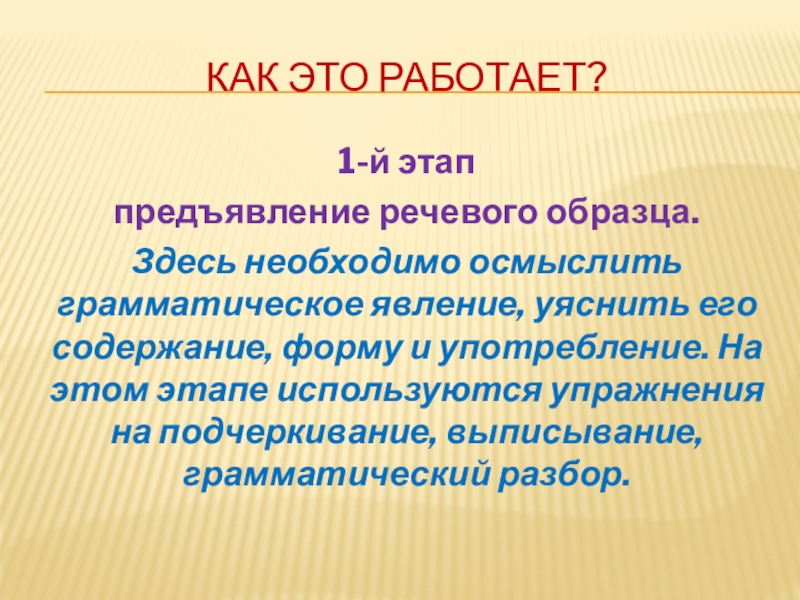 КАК ЭТО РАБОТАЕТ?

1-й этап

предъявление речевого образца.

Здесь необходимо осмыслить грамматическое явление, уяснить его содержание, форму и употребление. На этом этапе используются упражнения на подчеркивание, выписывание, грамматический разбор.